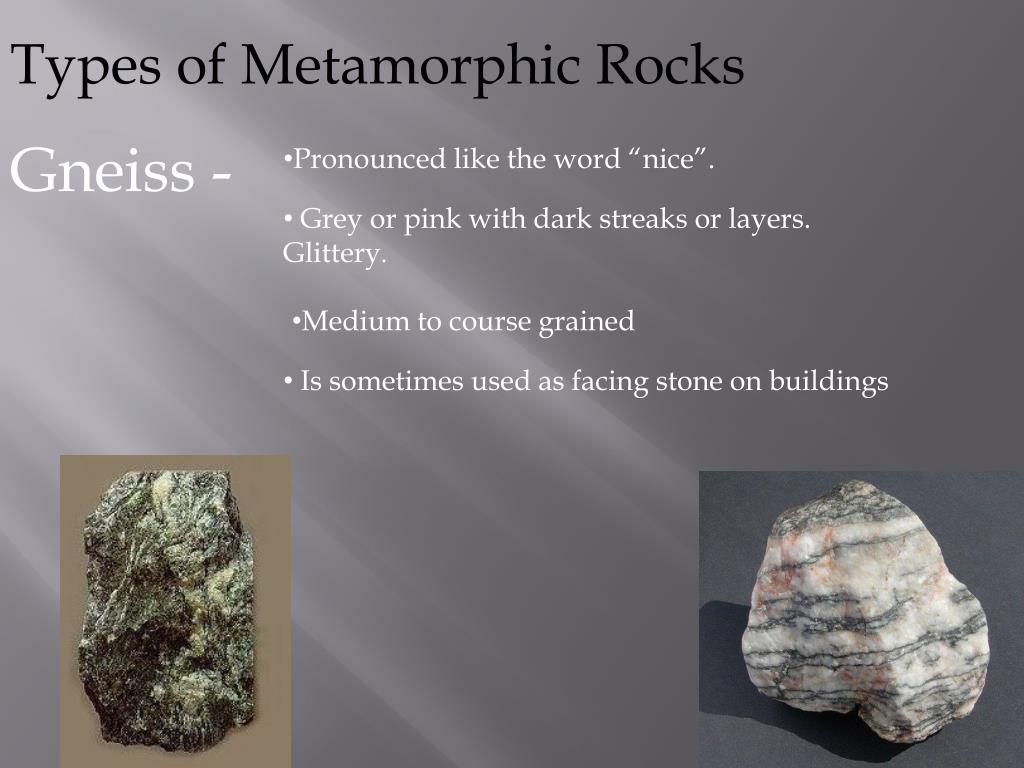 Types of Metamorphic Rocks

Gneiss -

•Pronounced like the word “nice”.

• Grey or pink with dark streaks or layers. Glittery.

•Medium to course grained

• Is sometimes used as facing stone on buildings